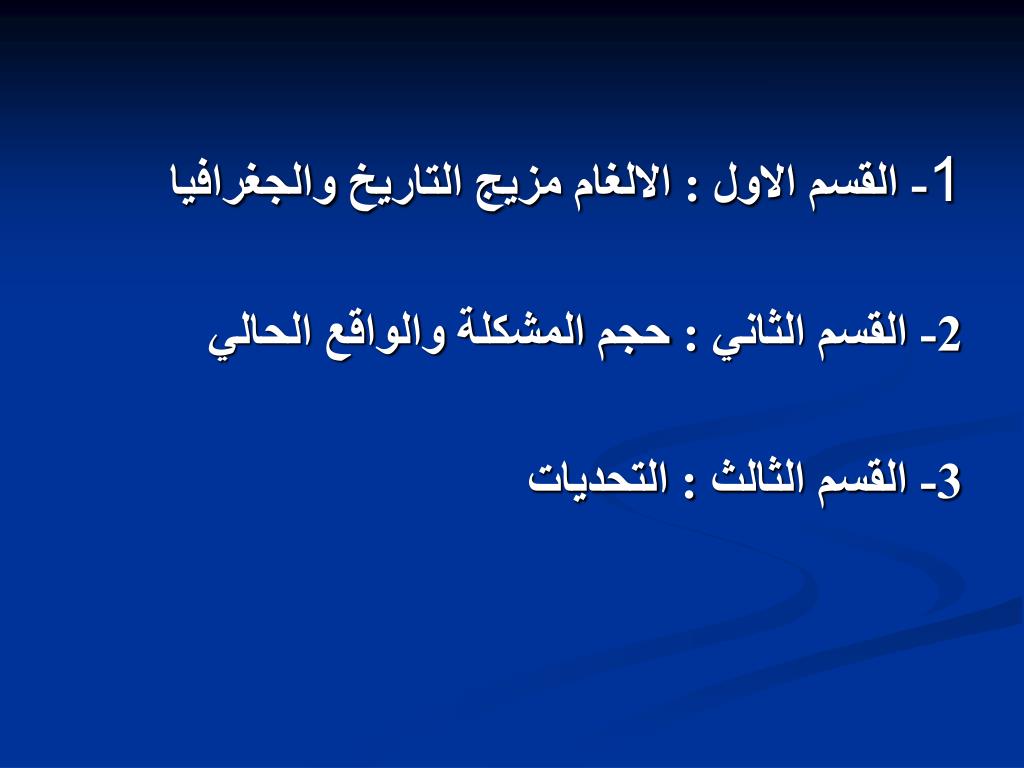 1- القسم الاول : الالغام مزيج التاريخ والجغرافيا

2- القسم الثاني : حجم المشكلة والواقع الحالي

3- القسم الثالث : التحديات